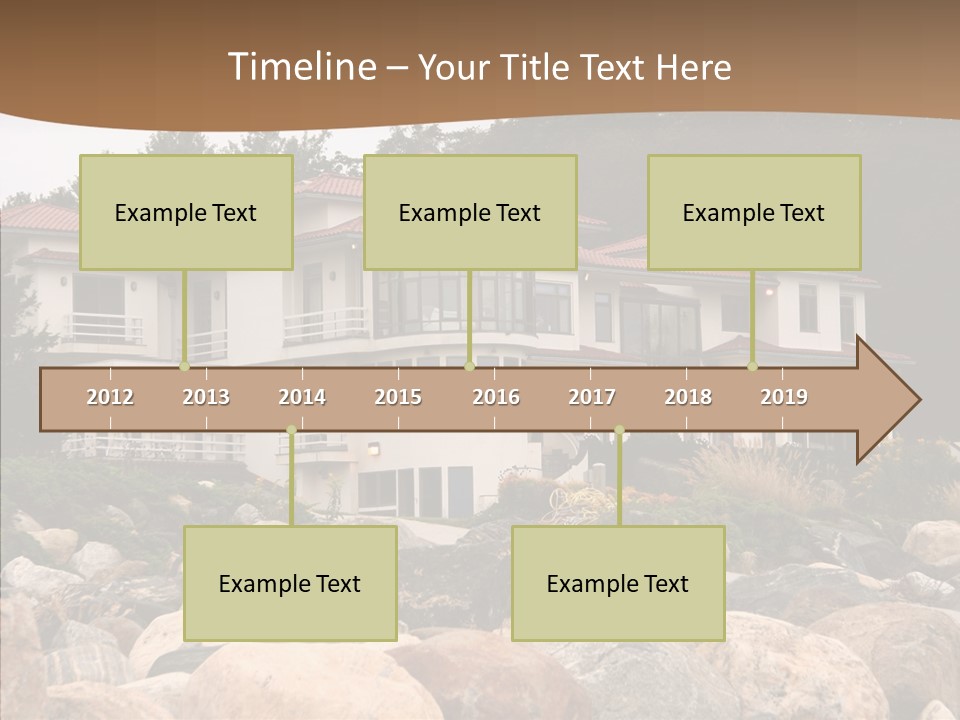 Timeline – Your Title Text Here

Example Text

Example Text

Example Text

2012 2013 2014 2015 2016 2017 2018 2019

Example Text

Example Text